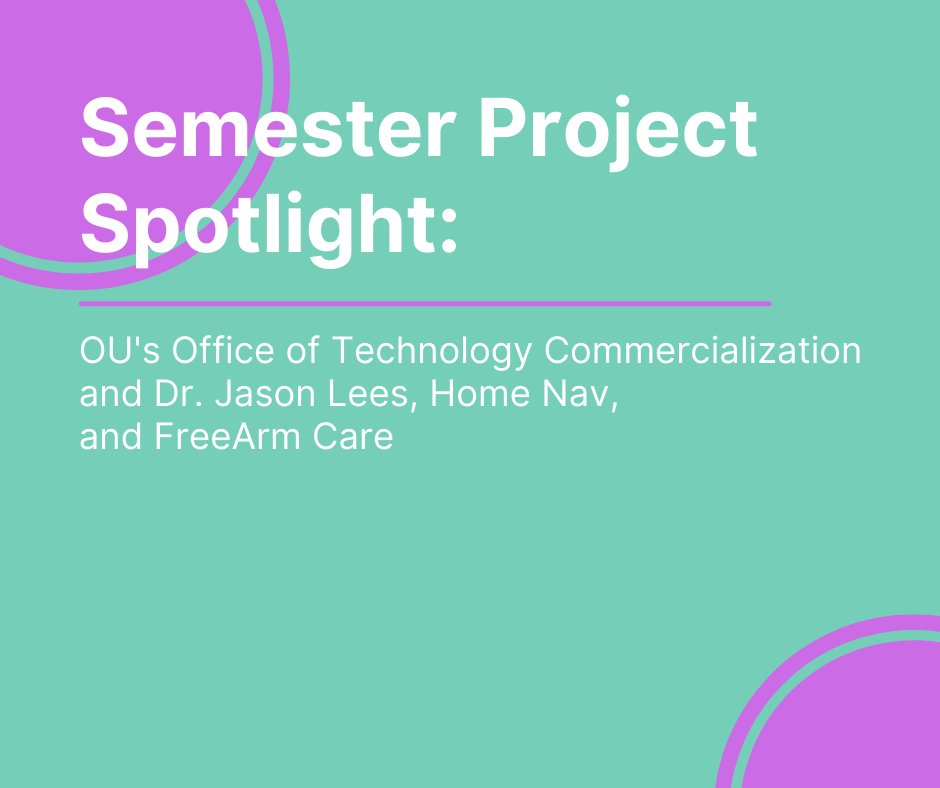 Semester Project Spotlight:

OU's Office of Technology Commercialization and Dr. Jason Lees, Home Nav, and FreeArm Care